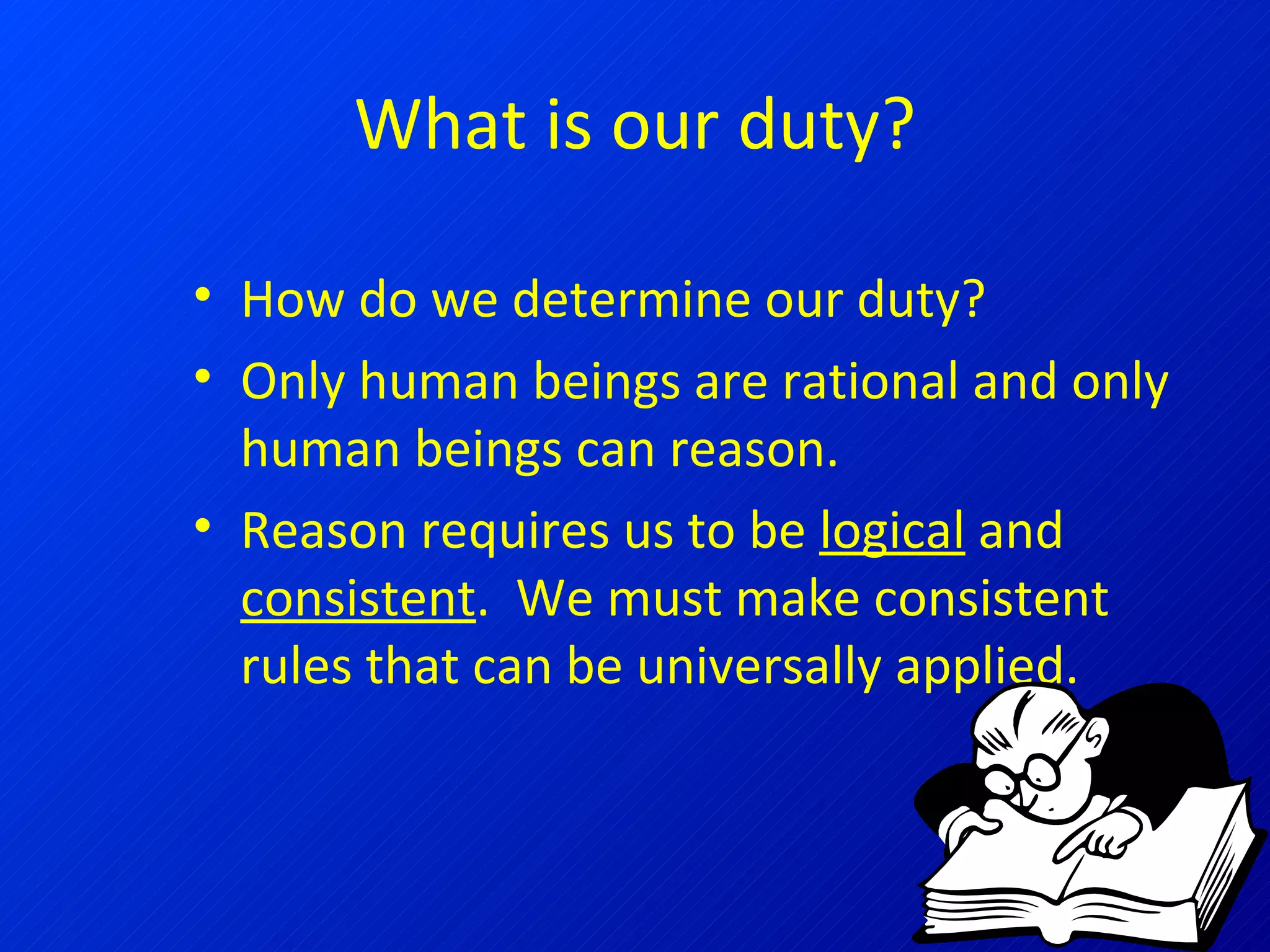 What is our duty?

• How do we determine our duty?
• Only human beings are rational and only human beings can reason.
• Reason requires us to be logical and consistent. We must make consistent rules that can be universally applied.